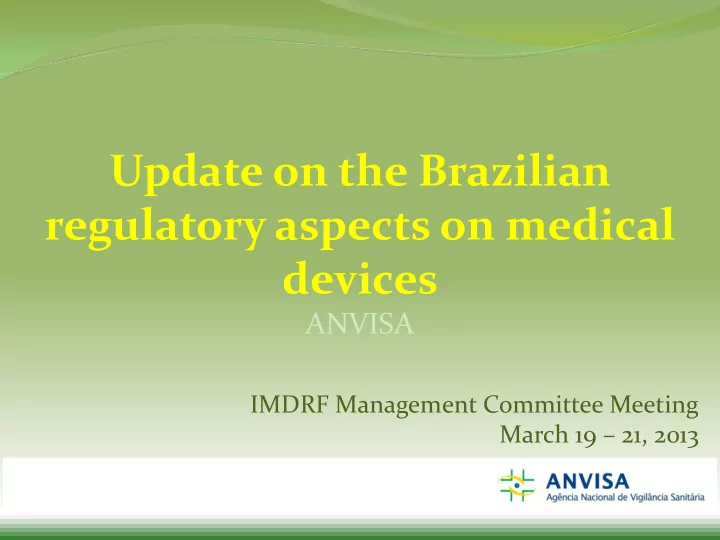 Update on the Brazilian regulatory aspects on medical devices

ANVISA

IMDRF Management Committee Meeting
March 19 – 21, 2013

ANVISA
Agência Nacional de Vigilância Sanitária